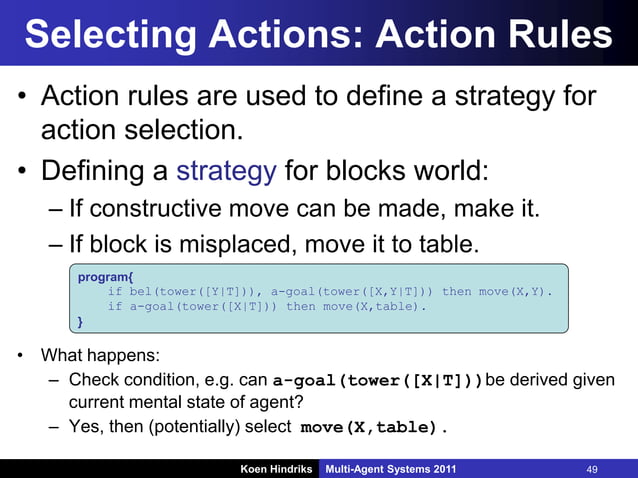 Selecting Actions: Action Rules

• Action rules are used to define a strategy for action selection.

• Defining a strategy for blocks world:
– If constructive move can be made, make it.
– If block is misplaced, move it to table.

program{
if bel(tower([Y|T])), a-goal(tower([X,Y|T])) then move(X,Y).
if a-goal(tower([X|T])) then move(X,table).
}

• What happens:
– Check condition, e.g. can a-goal(tower([X|T])) be derived given current mental state of agent?
– Yes, then (potentially) select move(X,table).

Koen Hindriks Multi-Agent Systems 2011 49